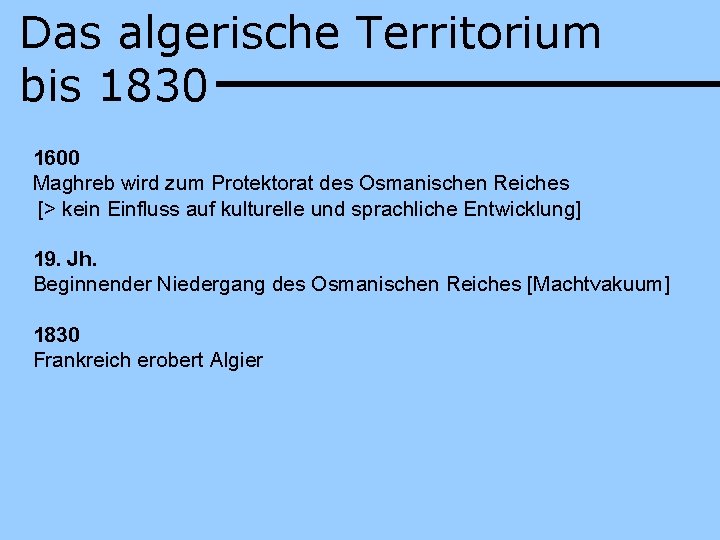 Das algerische Territorium bis 1830

1600
Maghreb wird zum Protektorat des Osmanischen Reiches
[> kein Einfluss auf kulturelle und sprachliche Entwicklung]

19. Jh.
Beginnender Niedergang des Osmanischen Reiches [Machtvakuum]

1830
Frankreich erobert Algier